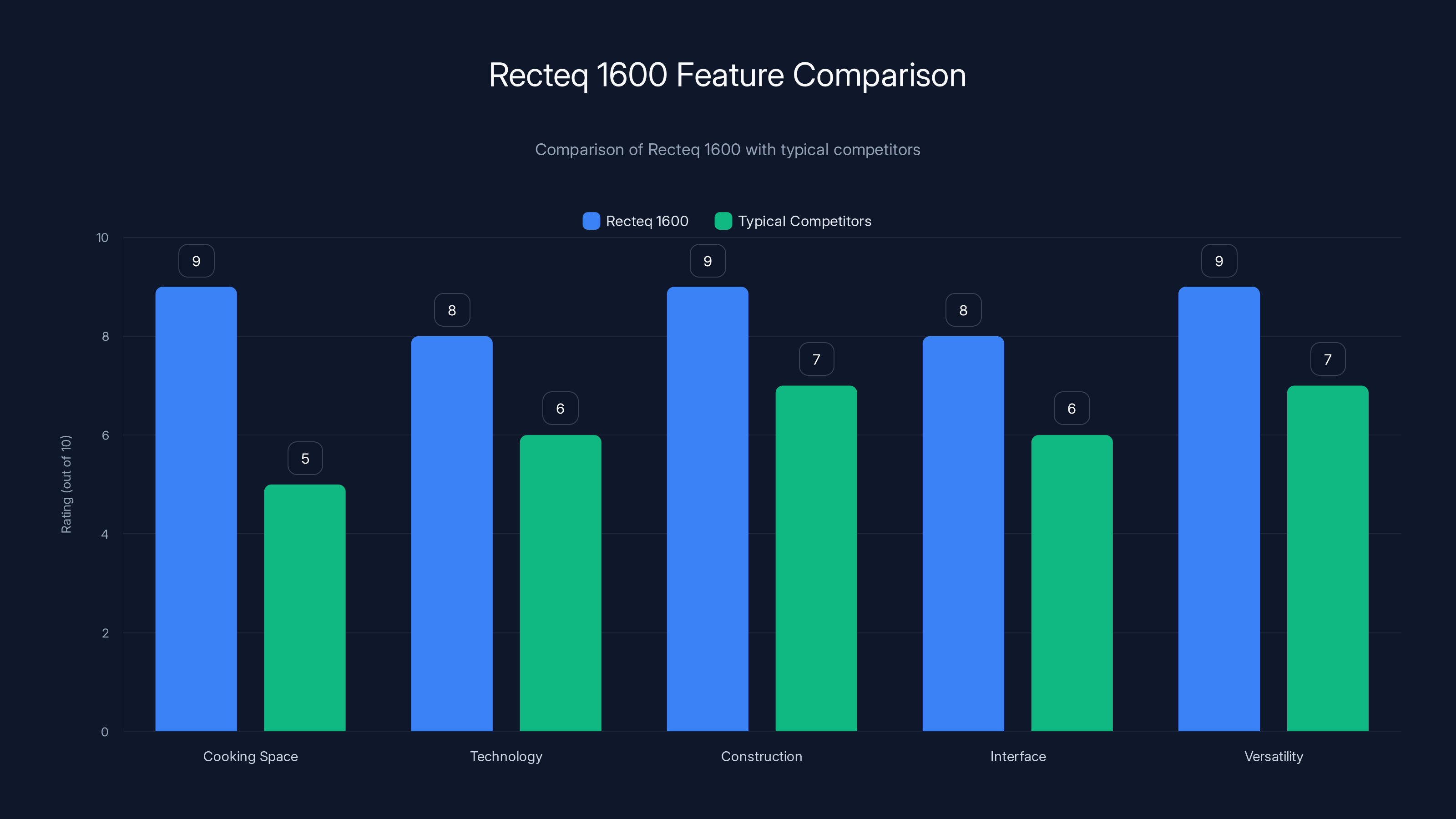 Recteq 1600 Feature Comparison

Comparison of Recteq 1600 with typical competitors

Recteq 1600 Typical Competitors

Rating (out of 10)

10
8
6
4
2
0

9
5
8
6
9
7
8
6
9
7

Cooking Space
Technology
Construction
Interface
Versatility